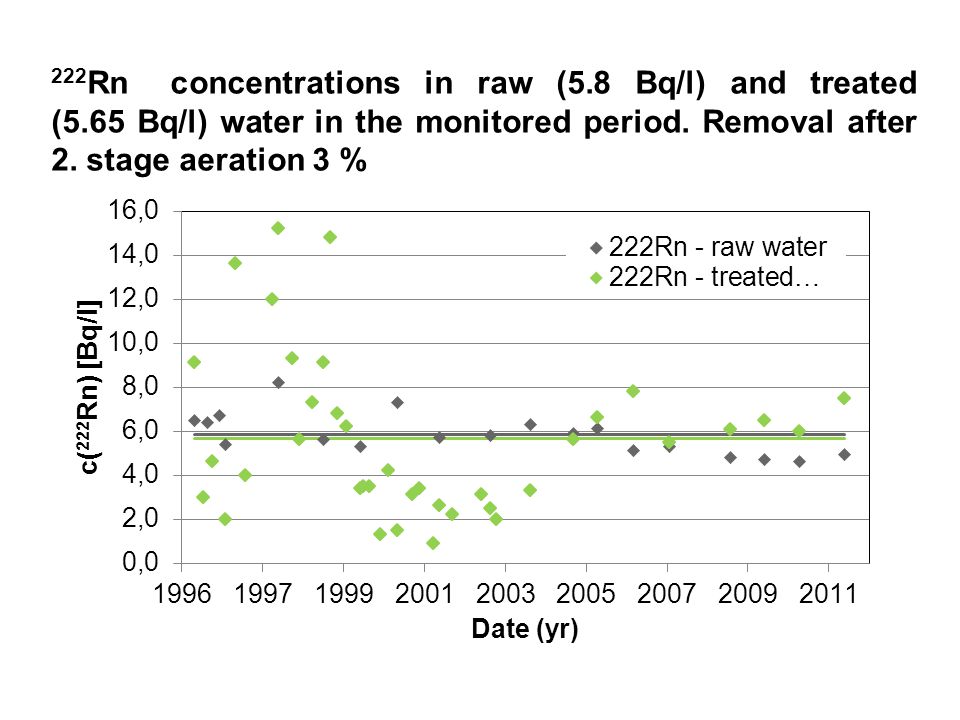 $^{222}$Rn concentrations in raw (5.8 Bq/l) and treated (5.65 Bq/l) water in the monitored period. Removal after 2. stage aeration 3 %

16,0
14,0
12,0
10,0
8,0
6,0
4,0
2,0
0,0

c($^{222}$Rn) [Bq/l]

222Rn - raw water
222Rn - treated…

1996 1997 1999 2001 2003 2005 2007 2009 2011

Date (yr)